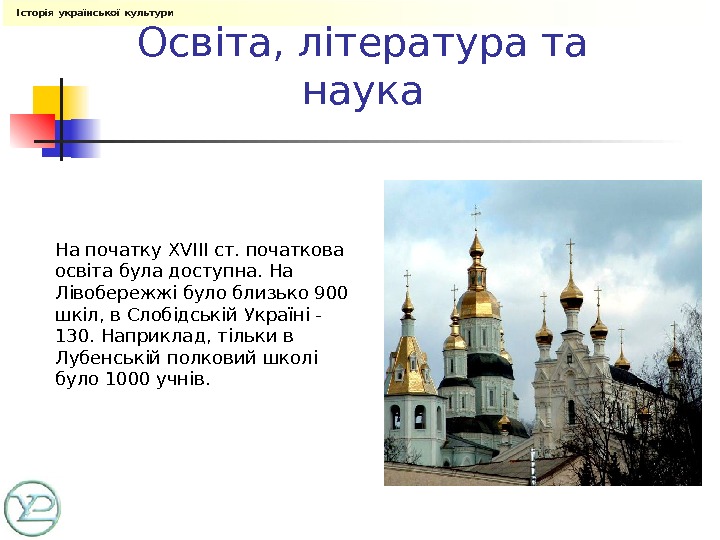 Історія української культури

Освіта, література та наука

На початку XVIII ст. початкова освіта була доступна. На Лівобережжі було близько 900 шкіл, в Слобідській Україні - 130. Наприклад, тільки в Лубенській полковий школі було 1000 учнів.